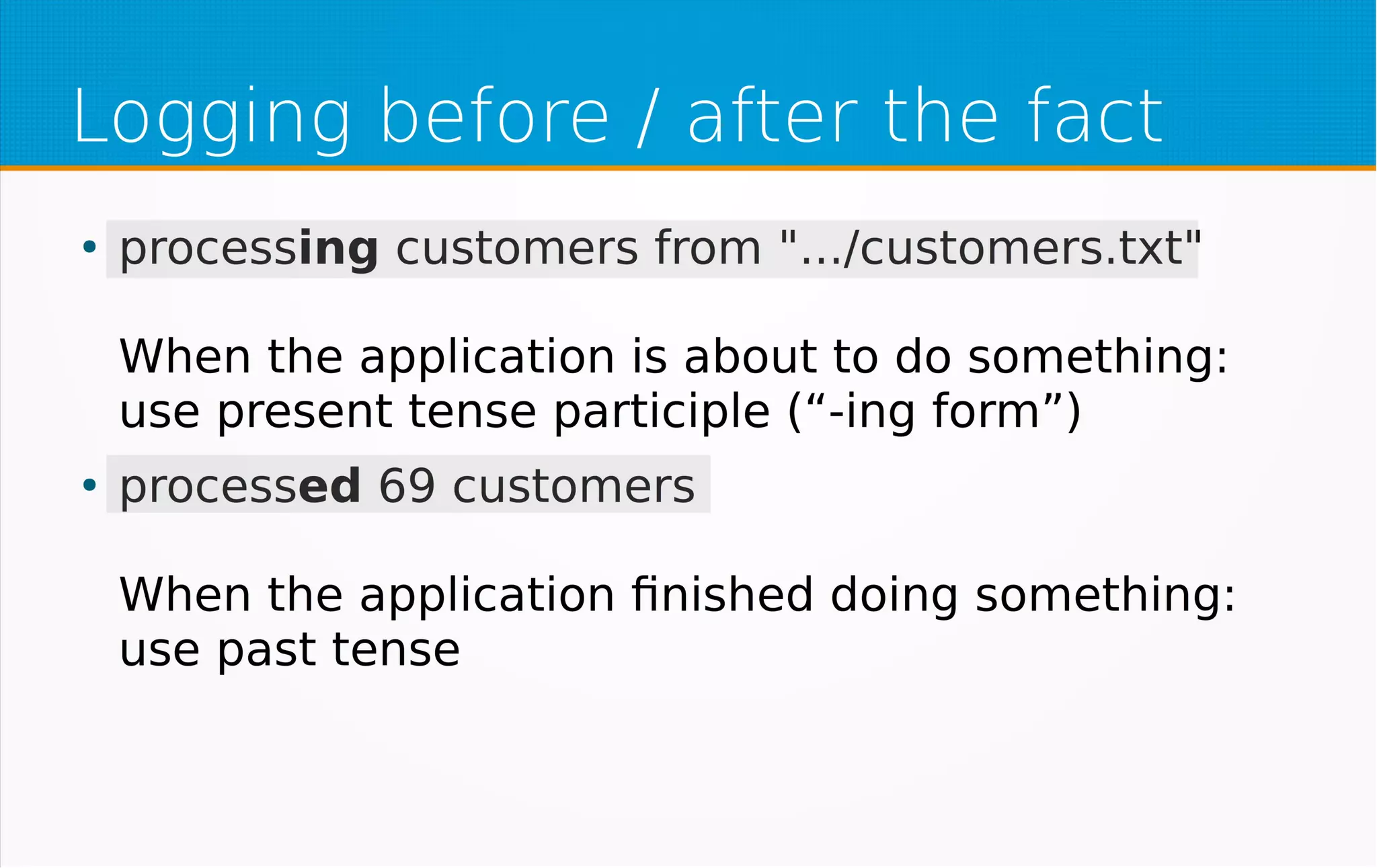 Logging before / after the fact

• processing customers from ".../customers.txt"

When the application is about to do something: use present tense participle (“-ing form”)

• processed 69 customers

When the application finished doing something: use past tense